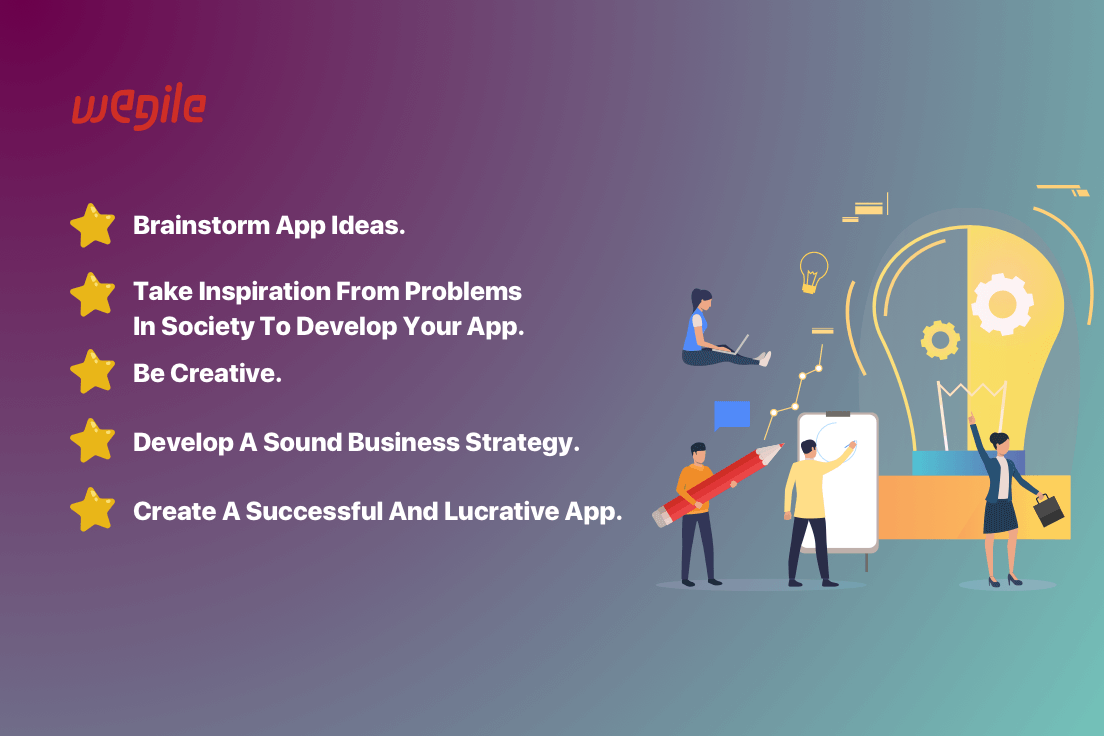 wegile

Brainstorm App Ideas.

Take Inspiration From Problems In Society To Develop Your App.

Be Creative.

Develop A Sound Business Strategy.

Create A Successful And Lucrative App.